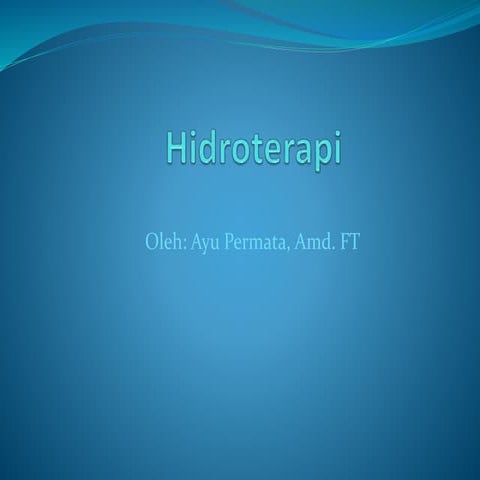 Hidroterapi

Oleh: Ayu Permata, Amd. FT